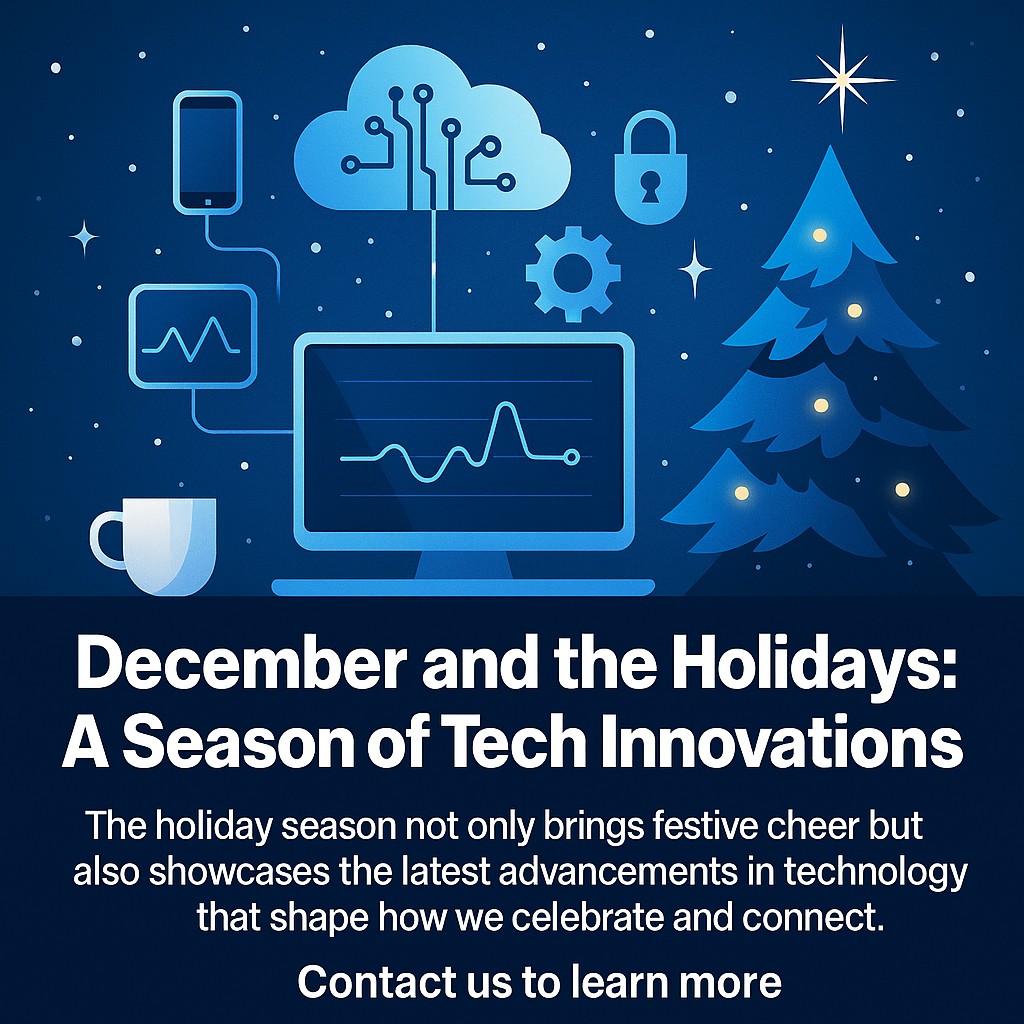 December and the Holidays: A Season of Tech Innovations

The holiday season not only brings festive cheer but also showcases the latest advancements in technology that shape how we celebrate and connect.

Contact us to learn more